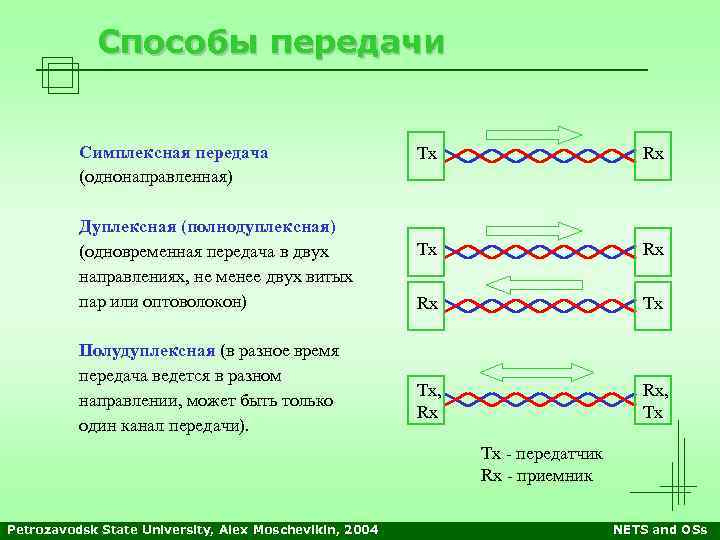 Способы передачи

Симплексная передача (однонаправленная)

Дуплексная (полнодуплексная) (одновременная передача в двух направлениях, не менее двух витых пар или оптоволокон)

Полудуплексная (в разное время передача ведется в разном направлении, может быть только один канал передачи).

Tx

Rx

Tx

Rx

Rx

Tx

Tx, Rx

Rx, Tx

Tx - передатчик
Rx - приемник

Petrozavodsk State University, Alex Moschevikin, 2004

NETS and OSs